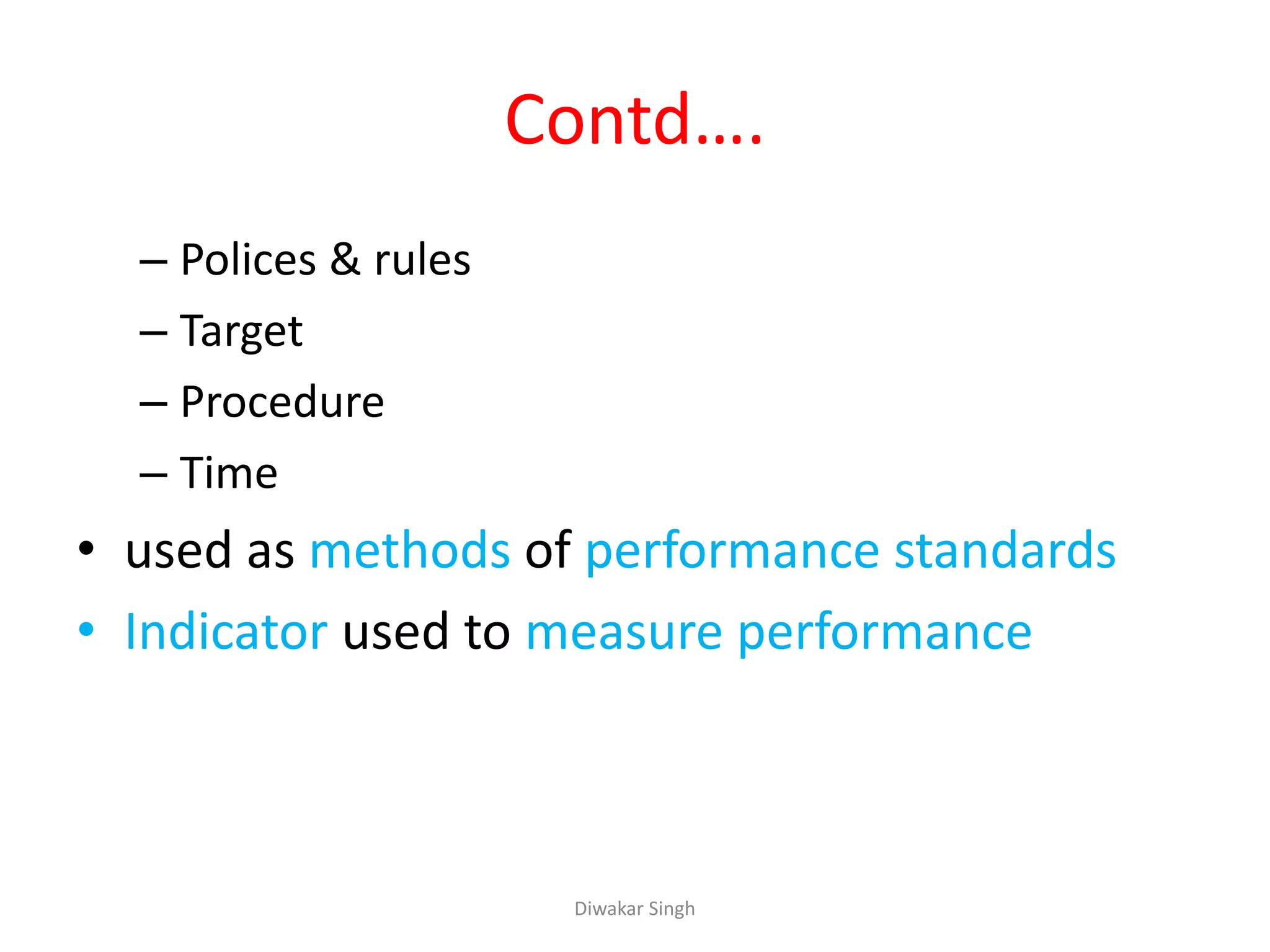 Contd….

– Polices & rules
– Target
– Procedure
– Time

• used as methods of performance standards
• Indicator used to measure performance

Diwakar Singh